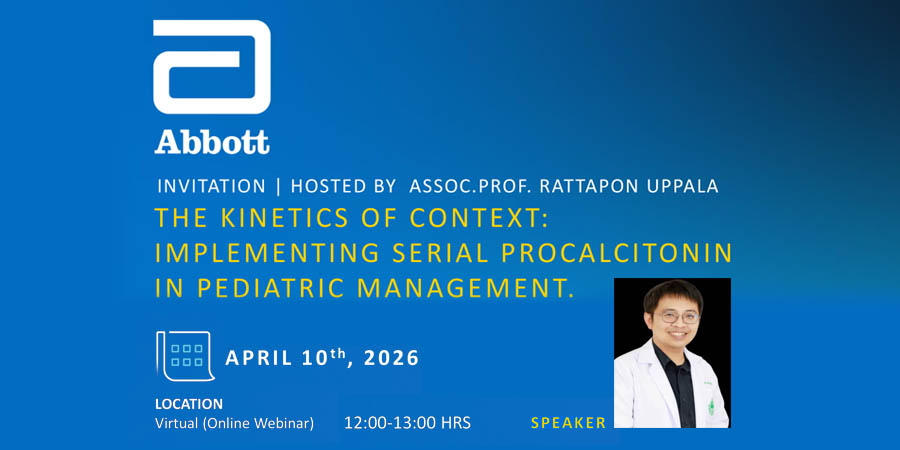 Abbott

INVITATION | HOSTED BY ASSOC.PROF. RATTAPON UPPALA

THE KINETICS OF CONTEXT: IMPLEMENTING SERIAL PROCALCITONIN IN PEDIATRIC MANAGEMENT.

APRIL 10$^{th}$, 2026

LOCATION
Virtual (Online Webinar) 12:00-13:00 HRS

SPEAKER